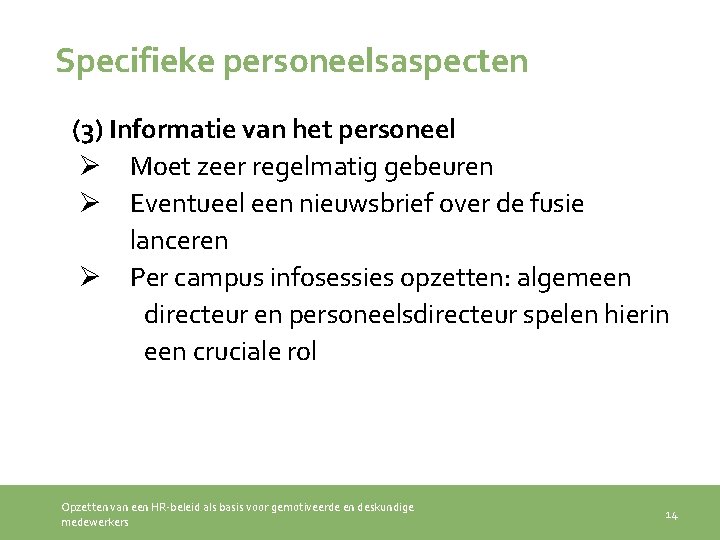 Specifieke personeelsaspecten

(3) Informatie van het personeel

➢ Moet zeer regelmatig gebeuren
➢ Eventueel een nieuwsbrief over de fusie lanceren
➢ Per campus infosessies opzetten: algemeen directeur en personeelsdirecteur spelen hierin een cruciale rol

Opzetten van een HR-beleid als basis voor gemotiveerde en deskundige medewerkers

14